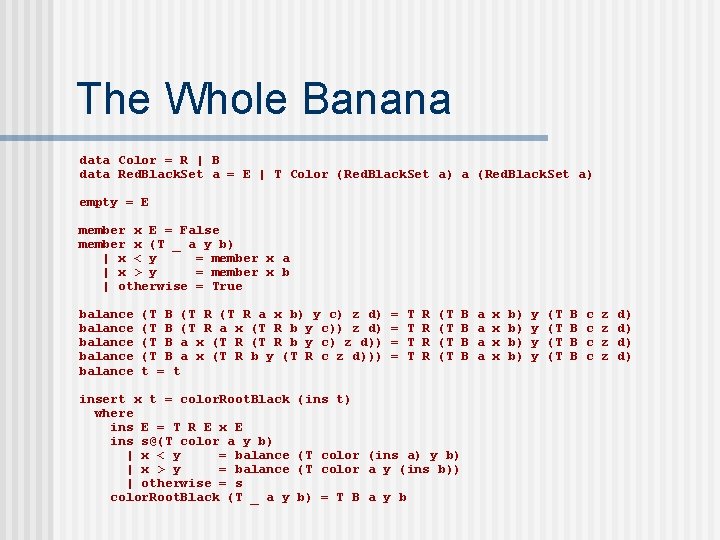 The Whole Banana

data Color = R | B
data RedBlackSet a = E | T Color (RedBlackSet a) a (RedBlackSet a)

empty = E

member x E = False
member x (T _ a y b)
   | x < y     = member x a
   | x > y     = member x b
   | otherwise = True

balance (T B (T R (T R a x b) y c) z d) = T R (T B a x b) y (T B c z d)
balance (T B (T R a x (T R b y c)) z d) = T R (T B a x b) y (T B c z d)
balance (T B a x (T R (T R b y c) z d)) = T R (T B a x b) y (T B c z d)
balance (T B a x (T R b y (T R c z d))) = T R (T B a x b) y (T B c z d)
balance t = t

insert x t = colorRootBlack (ins t)
  where
    ins E = T R E x E
    ins s@(T color a y b)
      | x < y     = balance (T color (ins a) y b)
      | x > y     = balance (T color a y (ins b))
      | otherwise = s
    colorRootBlack (T _ a y b) = T B a y b